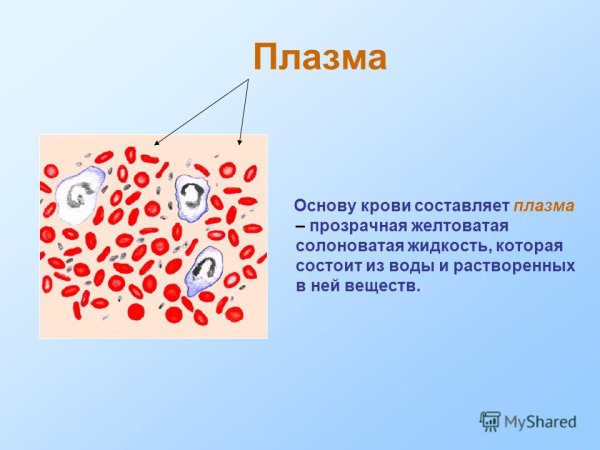 Плазма

Основу крови составляет плазма – прозрачная желтоватая солоноватая жидкость, которая состоит из воды и растворенных в ней веществ.

MyShared